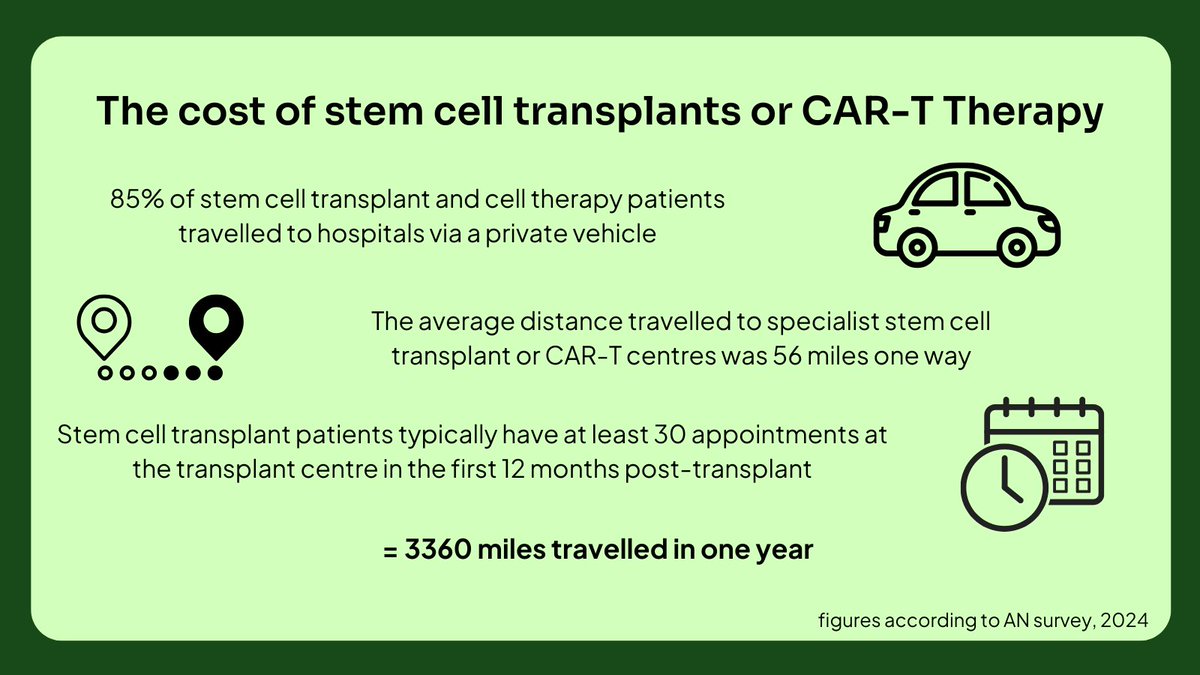 The cost of stem cell transplants or CAR-T Therapy

85% of stem cell transplant and cell therapy patients travelled to hospitals via a private vehicle

The average distance travelled to specialist stem cell transplant or CAR-T centres was 56 miles one way

Stem cell transplant patients typically have at least 30 appointments at the transplant centre in the first 12 months post-transplant

= 3360 miles travelled in one year

figures according to AN survey, 2024